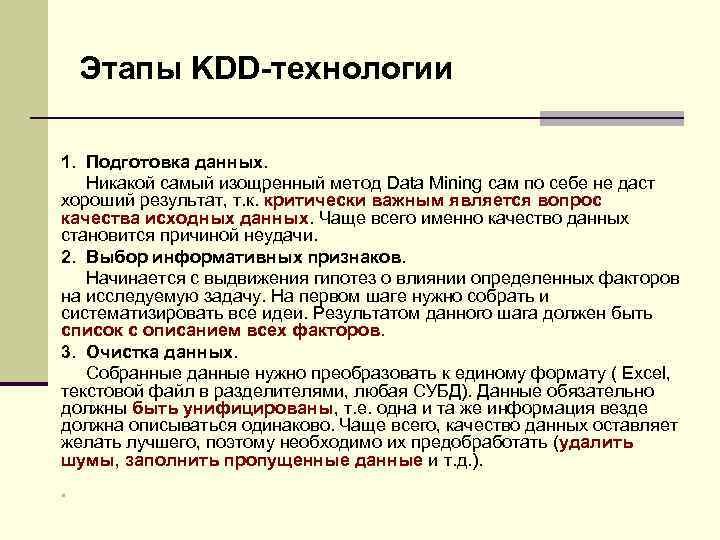 Этапы KDD-технологии

1. Подготовка данных.

Никакой самый изощренный метод Data Mining сам по себе не даст хороший результат, т.к. критически важным является вопрос качества исходных данных. Чаще всего именно качество данных становится причиной неудачи.

2. Выбор информативных признаков.

Начинается с выдвижения гипотез о влиянии определенных факторов на исследуемую задачу. На первом шаге нужно собрать и систематизировать все идеи. Результатом данного шага должен быть список с описанием всех факторов.

3. Очистка данных.

Собранные данные нужно преобразовать к единому формату ( Excel, текстовой файл в разделителями, любая СУБД). Данные обязательно должны быть унифицированы, т.е. одна и та же информация везде должна описываться одинаково. Чаще всего, качество данных оставляет желать лучшего, поэтому необходимо их предобработать (удалить шумы, заполнить пропущенные данные и т.д.).